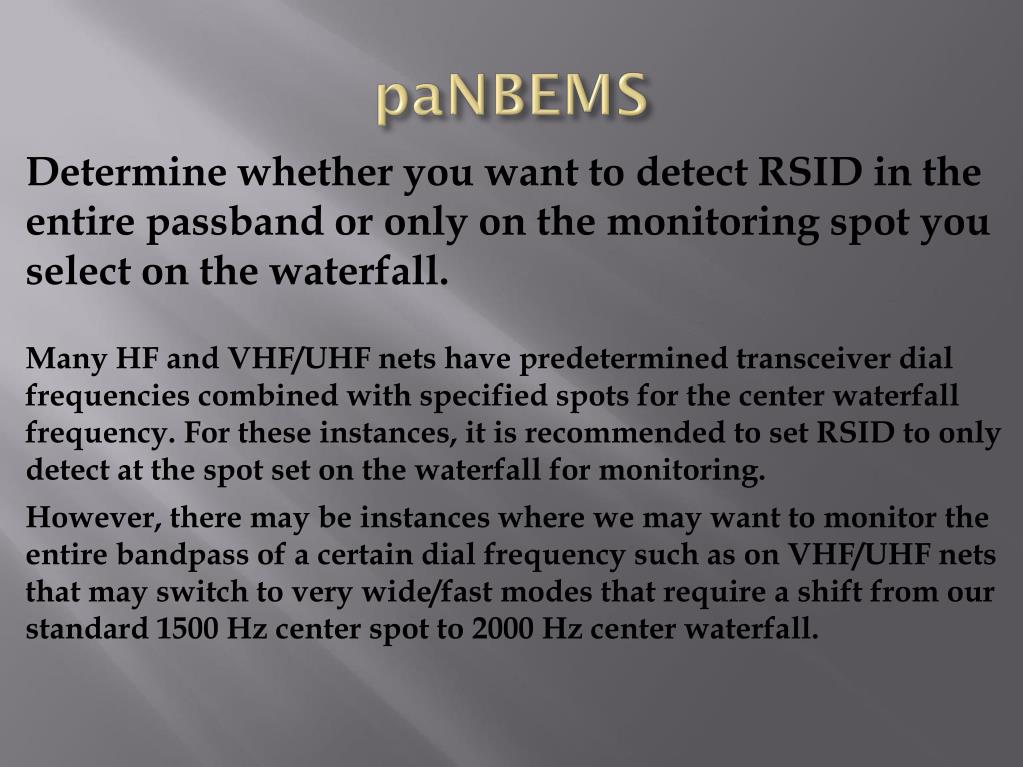 paNBEMS

Determine whether you want to detect RSID in the entire passband or only on the monitoring spot you select on the waterfall.

Many HF and VHF/UHF nets have predetermined transceiver dial frequencies combined with specified spots for the center waterfall frequency. For these instances, it is recommended to set RSID to only detect at the spot set on the waterfall for monitoring.

However, there may be instances where we may want to monitor the entire bandpass of a certain dial frequency such as on VHF/UHF nets that may switch to very wide/fast modes that require a shift from our standard 1500 Hz center spot to 2000 Hz center waterfall.